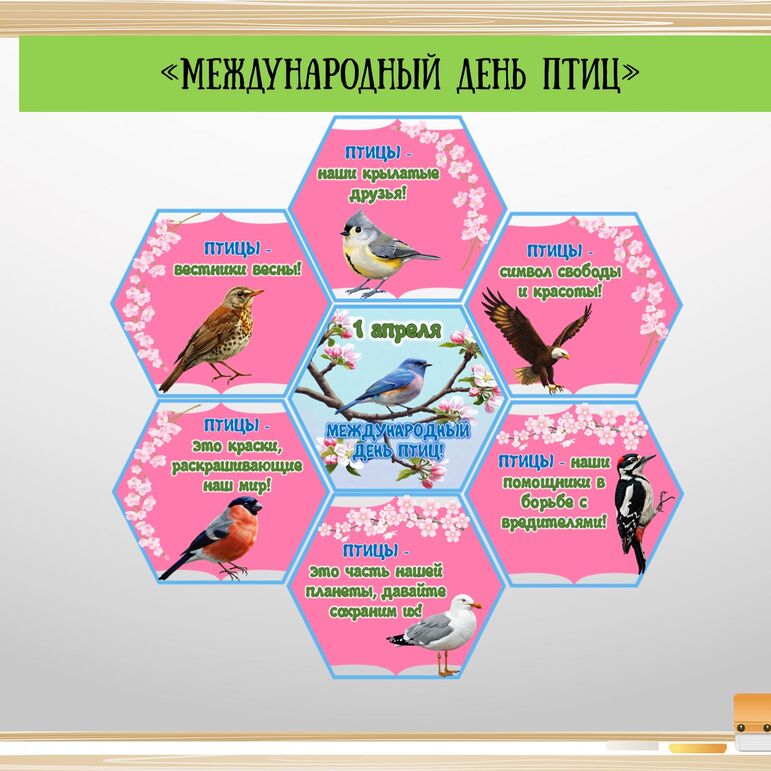 «МЕЖДУНАРОДНЫЙ ДЕНЬ ПТИЦ»

ПТИЦЫ - наши крылатые друзья!

ПТИЦЫ - вестники весны!

ПТИЦЫ - символ свободы и красоты!

1 апреля

МЕЖДУНАРОДНЫЙ ДЕНЬ ПТИЦ!

ПТИЦЫ - это краски, раскрашивающие наш мир!

ПТИЦЫ - наши помощники в борьбе с вредителями!

ПТИЦЫ - это часть нашей планеты, давайте сохраним их!